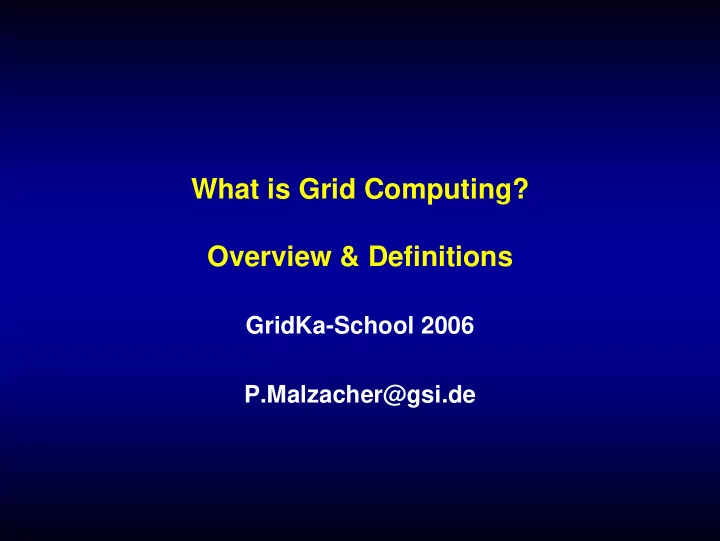 What is Grid Computing?

Overview & Definitions

GridKa-School 2006

P.Malzacher@gsi.de